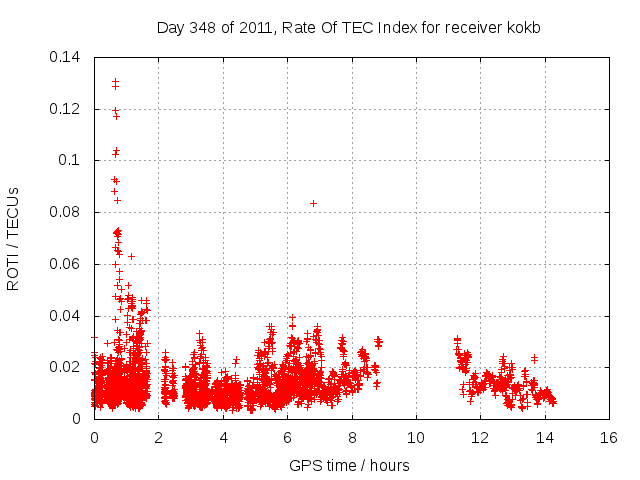 Day 348 of 2011, Rate Of TEC Index for receiver kokb

ROTI / TECUs

0.14
0.12
0.1
0.08
0.06
0.04
0.02
0

0
2
4
6
8
10
12
14
16

GPS time / hours